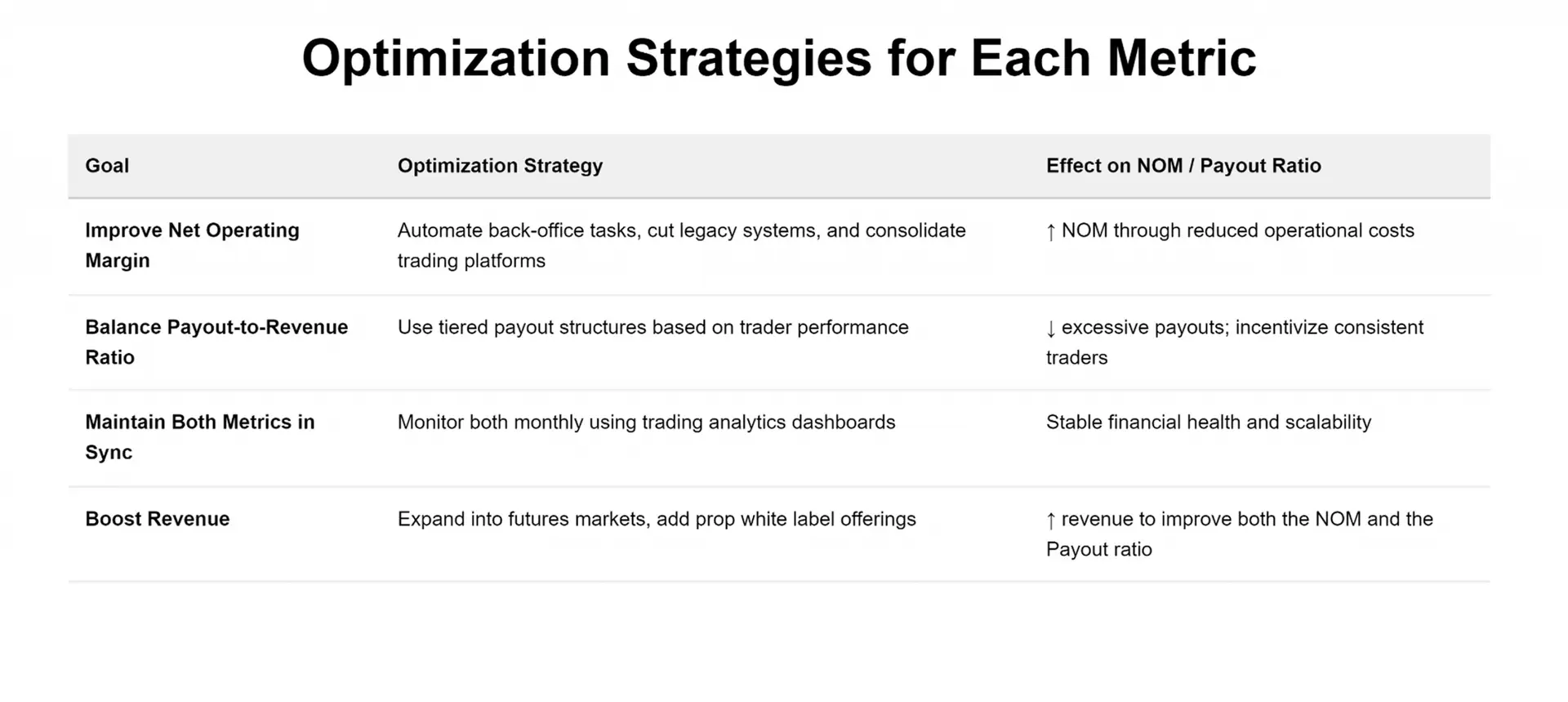 Optimization Strategies for Each Metric

| Goal | Optimization Strategy | Effect on NOM / Payout Ratio |
|---|---|---|
| Improve Net Operating Margin | Automate back-office tasks, cut legacy systems, and consolidate trading platforms | ↑ NOM through reduced operational costs |
| Balance Payout-to-Revenue Ratio | Use tiered payout structures based on trader performance | ↓ excessive payouts; incentivize consistent traders |
| Maintain Both Metrics in Sync | Monitor both monthly using trading analytics dashboards | Stable financial health and scalability |
| Boost Revenue | Expand into futures markets, add prop white label offerings | ↑ revenue to improve both the NOM and the Payout ratio |